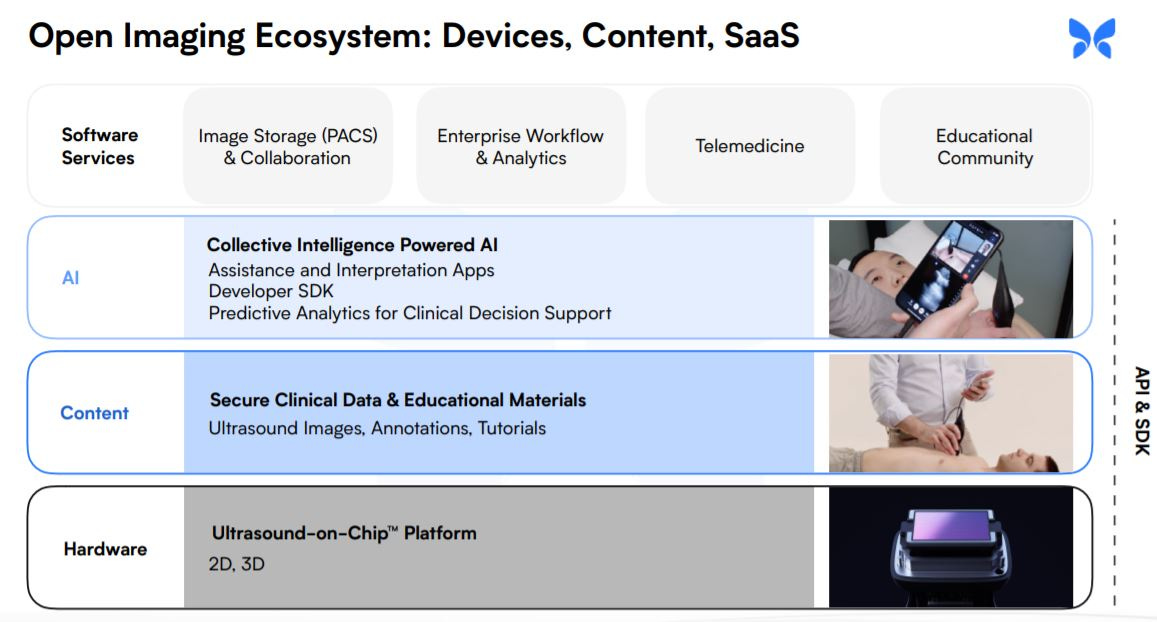 Open Imaging Ecosystem: Devices, Content, SaaS

Software Services

Image Storage (PACS) & Collaboration

Enterprise Workflow & Analytics

Telemedicine

Educational Community

AI

Collective Intelligence Powered AI
Assistance and Interpretation Apps
Developer SDK
Predictive Analytics for Clinical Decision Support

Content

Secure Clinical Data & Educational Materials
Ultrasound Images, Annotations, Tutorials

Hardware

Ultrasound-on-Chip™ Platform
2D, 3D

API & SDK